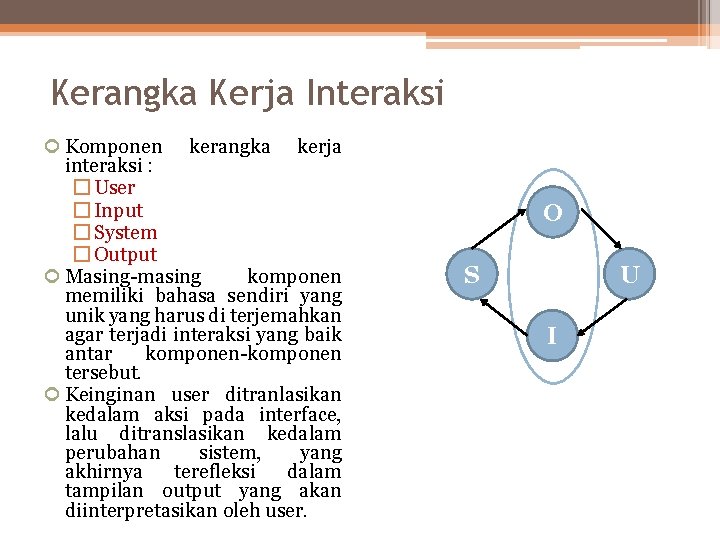 Kerangka Kerja Interaksi

Komponen kerangka kerja interaksi :

User

Input

System

Output

Masing-masing komponen memiliki bahasa sendiri yang unik yang harus di terjemahkan agar terjadi interaksi yang baik antar komponen-komponen tersebut.

Keinginan user ditranlasikan kedalam aksi pada interface, lalu ditranslasikan kedalam perubahan sistem, yang akhirnya terefleksi dalam tampilan output yang akan diinterpretasikan oleh user.

O
S
U
I